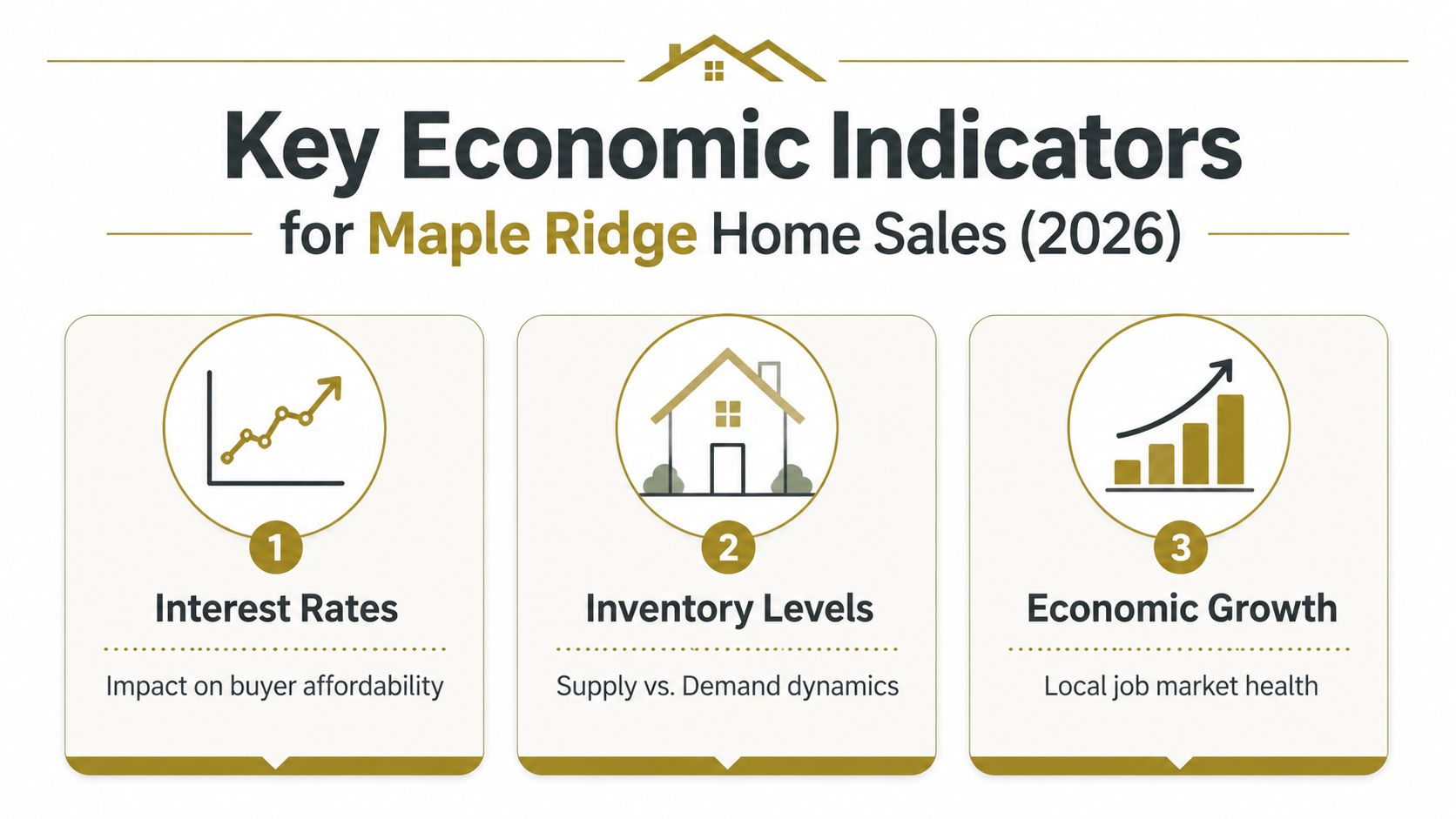 Key Economic Indicators

for Maple Ridge Home Sales (2026)

1

Interest Rates

Impact on buyer affordability

2

Inventory Levels

Supply vs. Demand dynamics

3

Economic Growth

Local job market health